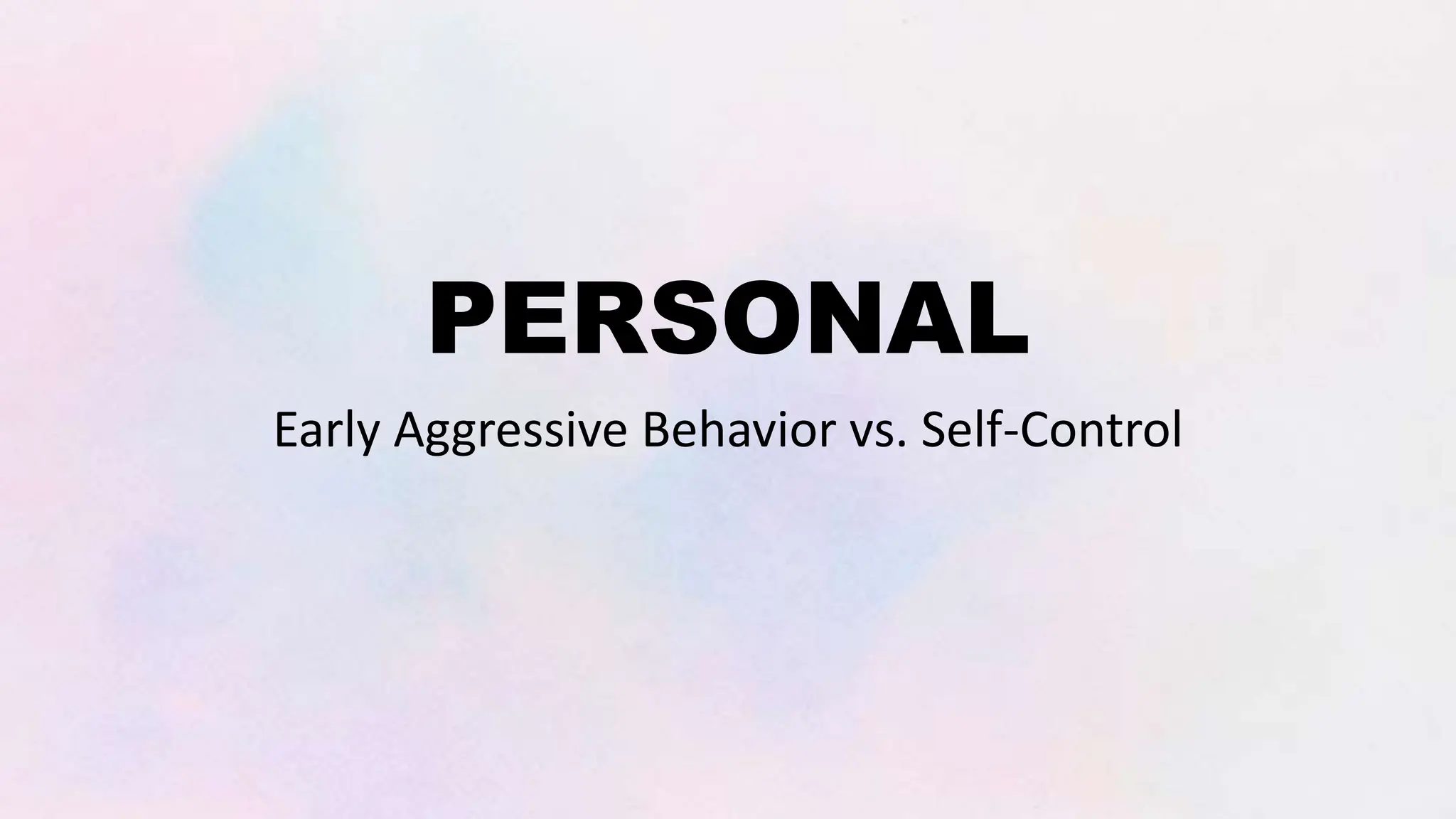 PERSONAL

Early Aggressive Behavior vs. Self-Control